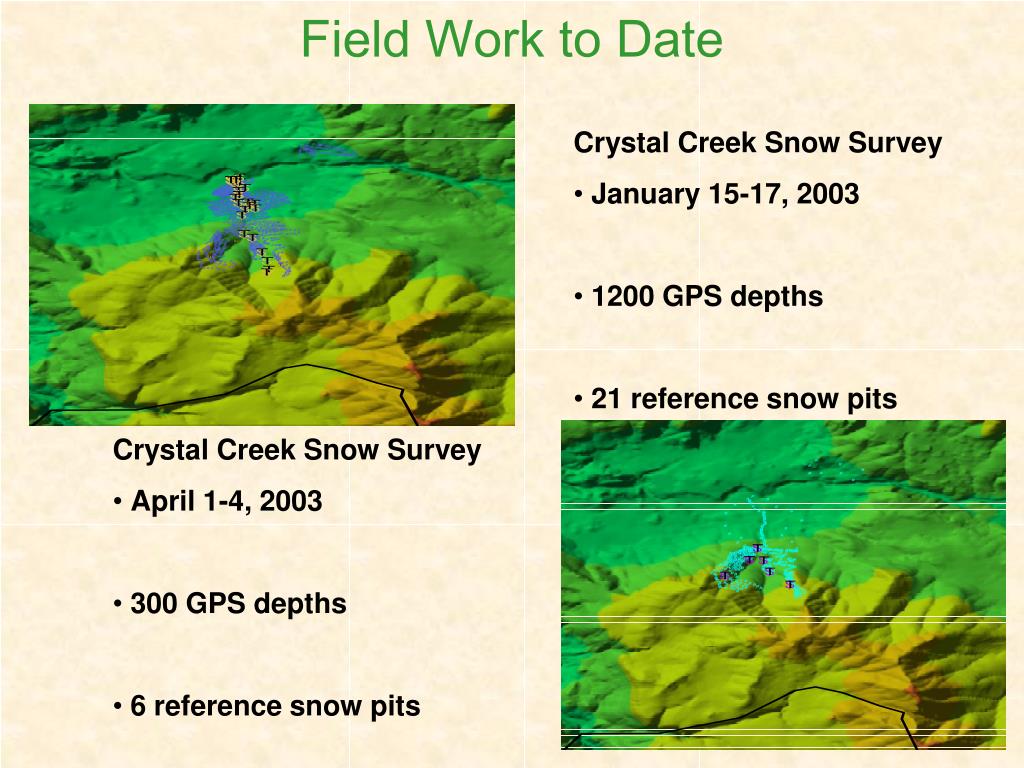 Field Work to Date

Crystal Creek Snow Survey

• January 15-17, 2003

• 1200 GPS depths

• 21 reference snow pits

Crystal Creek Snow Survey

• April 1-4, 2003

• 300 GPS depths

• 6 reference snow pits